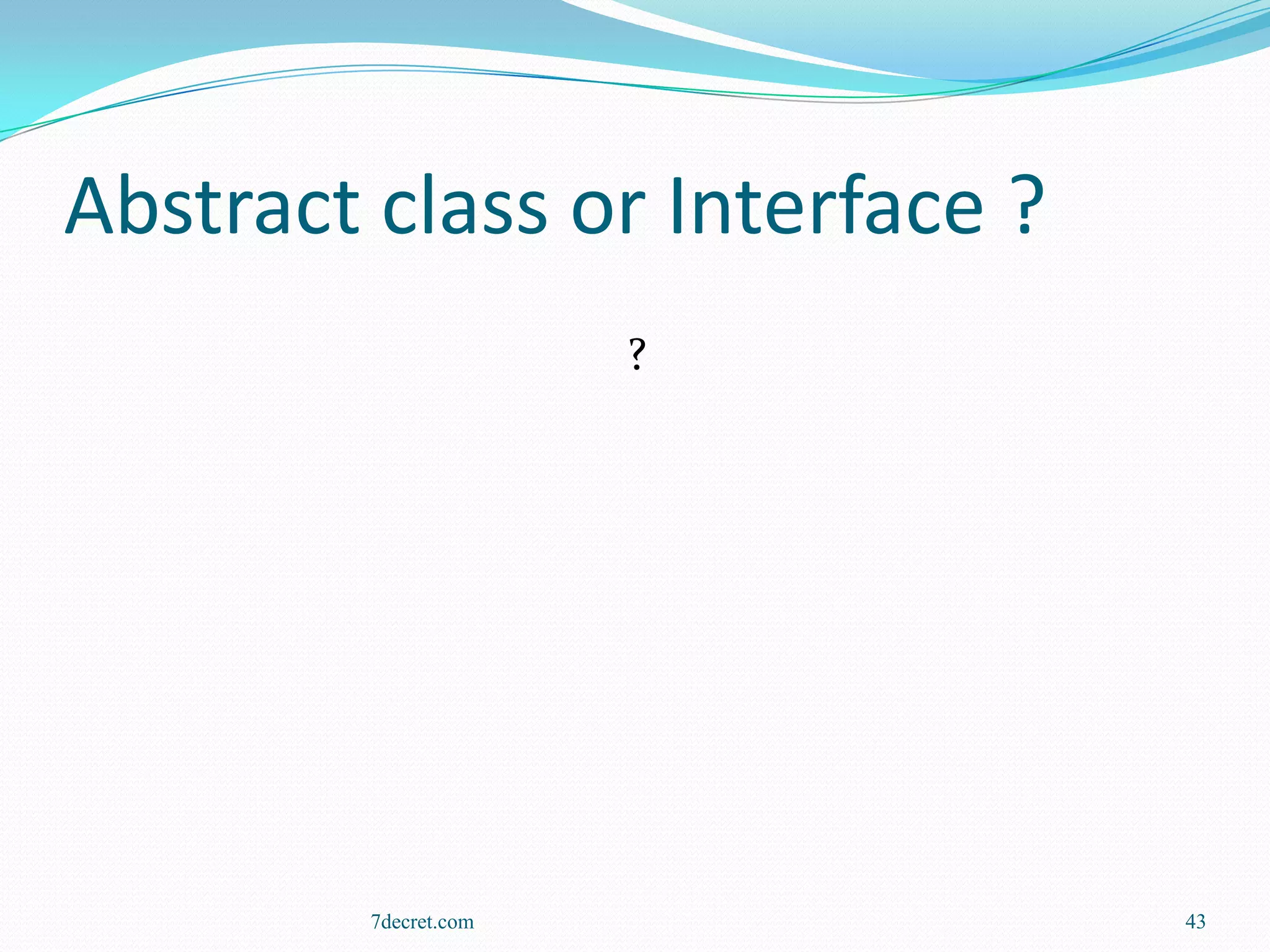 Abstract class or Interface ?

?

7decret.com

43